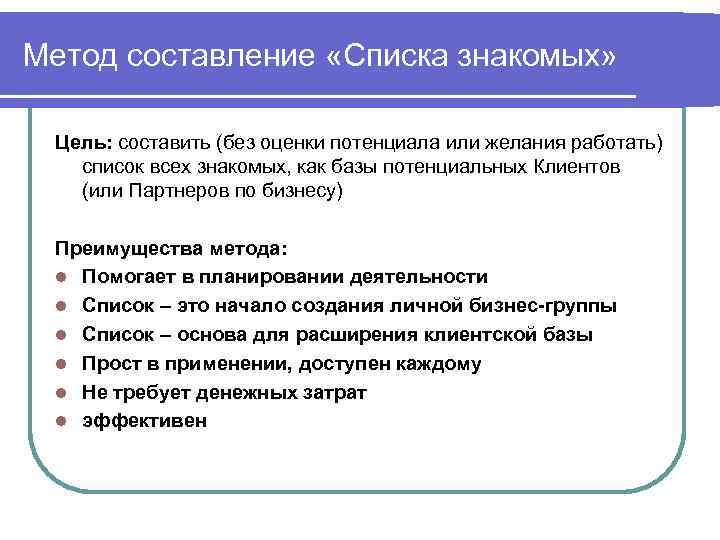 Метод составление «Списка знакомых»

Цель: составить (без оценки потенциала или желания работать) список всех знакомых, как базы потенциальных Клиентов (или Партнеров по бизнесу)

Преимущества метода:
- Помогает в планировании деятельности
- Список – это начало создания личной бизнес-группы
- Список – основа для расширения клиентской базы
- Прост в применении, доступен каждому
- Не требует денежных затрат
- эффективен